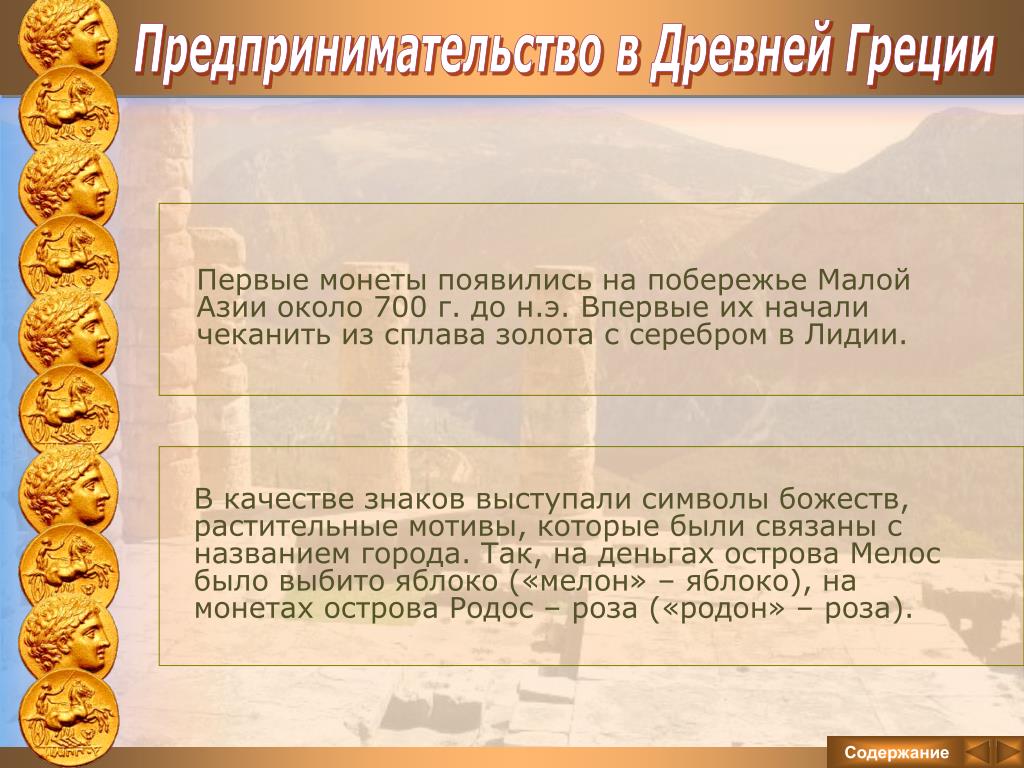 Предпринимательство в Древней Греции

Первые монеты появились на побережье Малой Азии около 700 г. до н.э. Впервые их начали чеканить из сплава золота с серебром в Лидии.

В качестве знаков выступали символы божеств, растительные мотивы, которые были связаны с названием города. Так, на деньгах острова Мелос было выбито яблоко («мелон» – яблоко), на монетах острова Родос – роза («родон» – роза).

Содержание